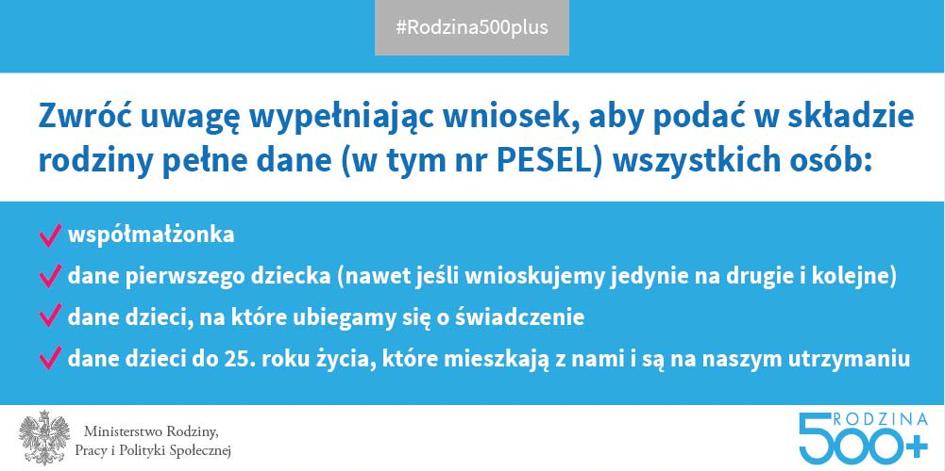 #Rodzina500plus

Zwróć uwagę wypełniając wniosek, aby podać w składzie rodziny pełne dane (w tym nr PESEL) wszystkich osób:

✓ współmałżonka
✓ dane pierwszego dziecka (nawet jeśli wnioskujemy jedynie na drugie i kolejne)
✓ dane dzieci, na które ubiegamy się o świadczenie
✓ dane dzieci do 25. roku życia, które mieszkają z nami i są na naszym utrzymaniu

Ministerstwo Rodziny, Pracy i Polityki Społecznej

RODZINA 500+